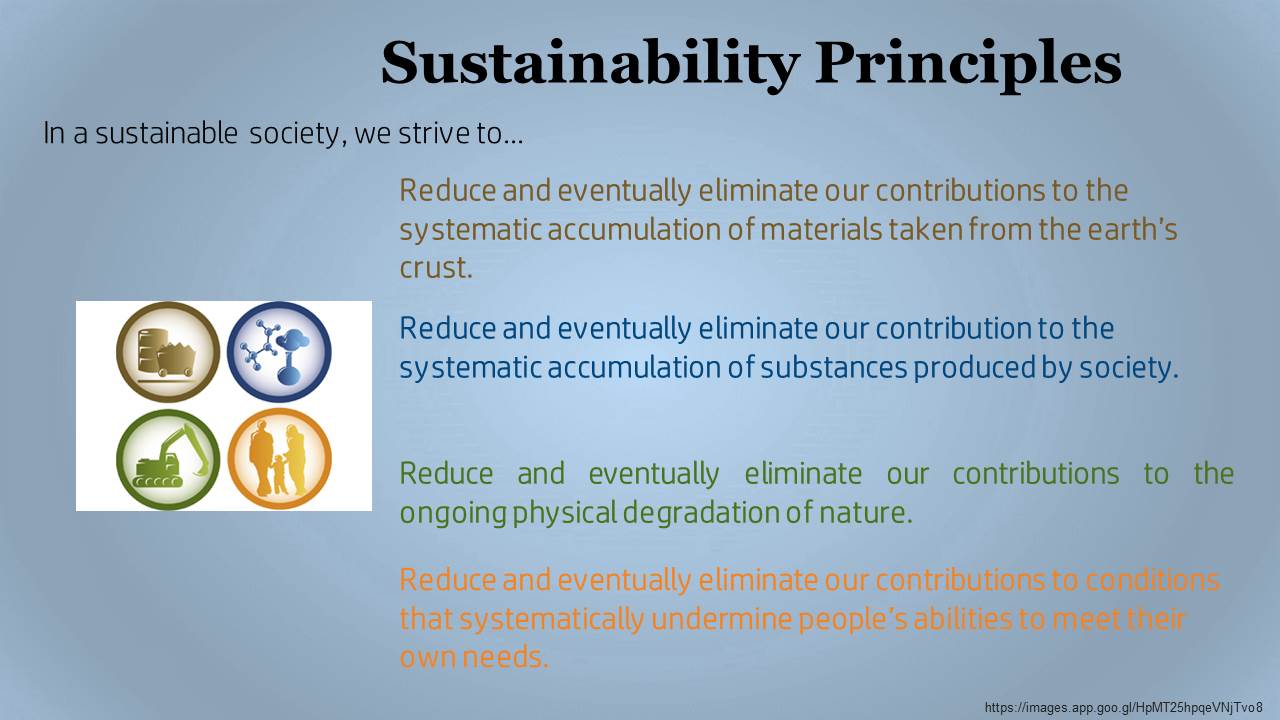 Sustainability Principles

In a sustainable society, we strive to…

Reduce and eventually eliminate our contributions to the systematic accumulation of materials taken from the earth's crust.

Reduce and eventually eliminate our contribution to the systematic accumulation of substances produced by society.

Reduce and eventually eliminate our contributions to the ongoing physical degradation of nature.

Reduce and eventually eliminate our contributions to conditions that systematically undermine people's abilities to meet their own needs.

https://images.app.goo.gl/HpMT25hpqeVNjTvo8